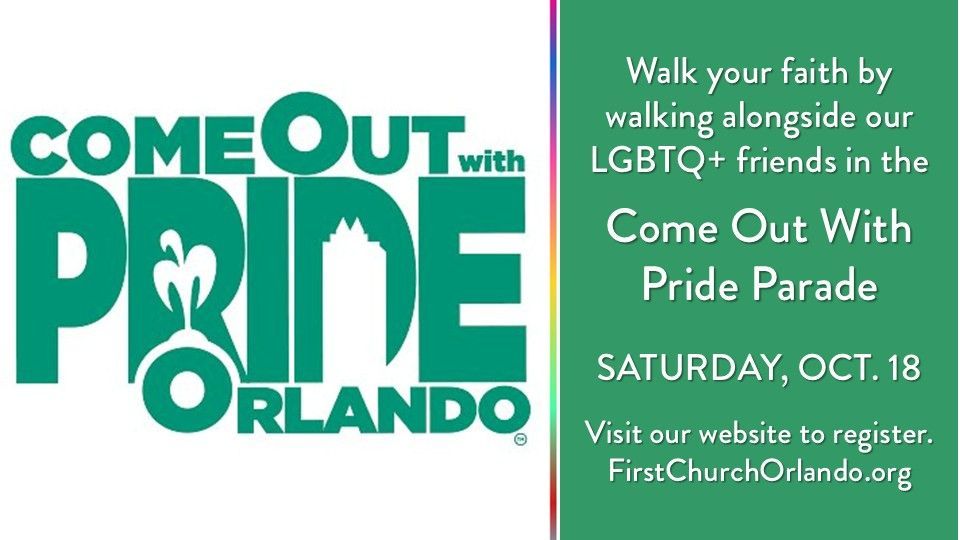 COME OUT with PRIDE ORLANDO
TM

Walk your faith by walking alongside our LGBTQ+ friends in the

Come Out With Pride Parade

SATURDAY, OCT. 18

Visit our website to register. FirstChurchOrlando.org